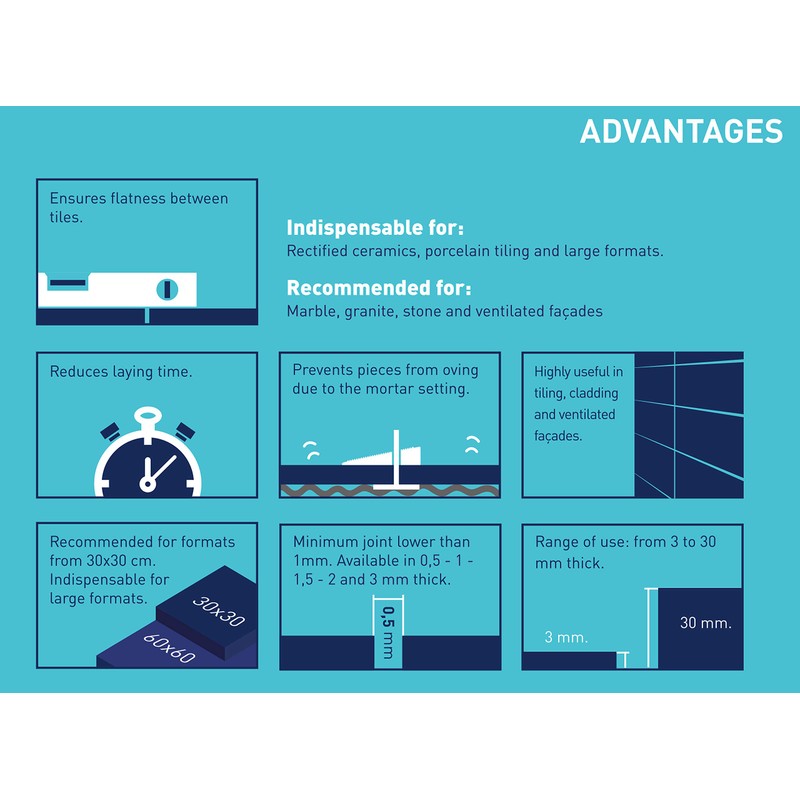 ADVANTAGES

Ensures flatness between tiles.

Indispensable for:
Rectified ceramics, porcelain tiling and large formats.

Recommended for:
Marble, granite, stone and ventilated façades

Reduces laying time.

Prevents pieces from oving due to the mortar setting.

Highly useful in tiling, cladding and ventilated façades.

Recommended for formats from 30x30 cm. Indispensable for large formats.

30x30

60x60

Minimum joint lower than 1mm. Available in 0,5 - 1 - 1,5 - 2 and 3 mm thick.

0,5 mm

Range of use: from 3 to 30 mm thick.

3 mm.

30 mm.